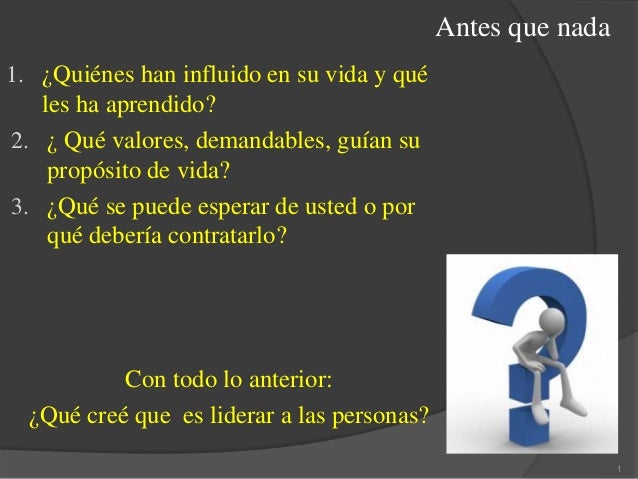 Antes que nada

1. ¿Quiénes han influido en su vida y qué les ha aprendido?
2. ¿ Qué valores, demandables, guían su propósito de vida?
3. ¿Qué se puede esperar de usted o por qué debería contratarlo?

Con todo lo anterior:
¿Qué creé que es liderar a las personas?

1